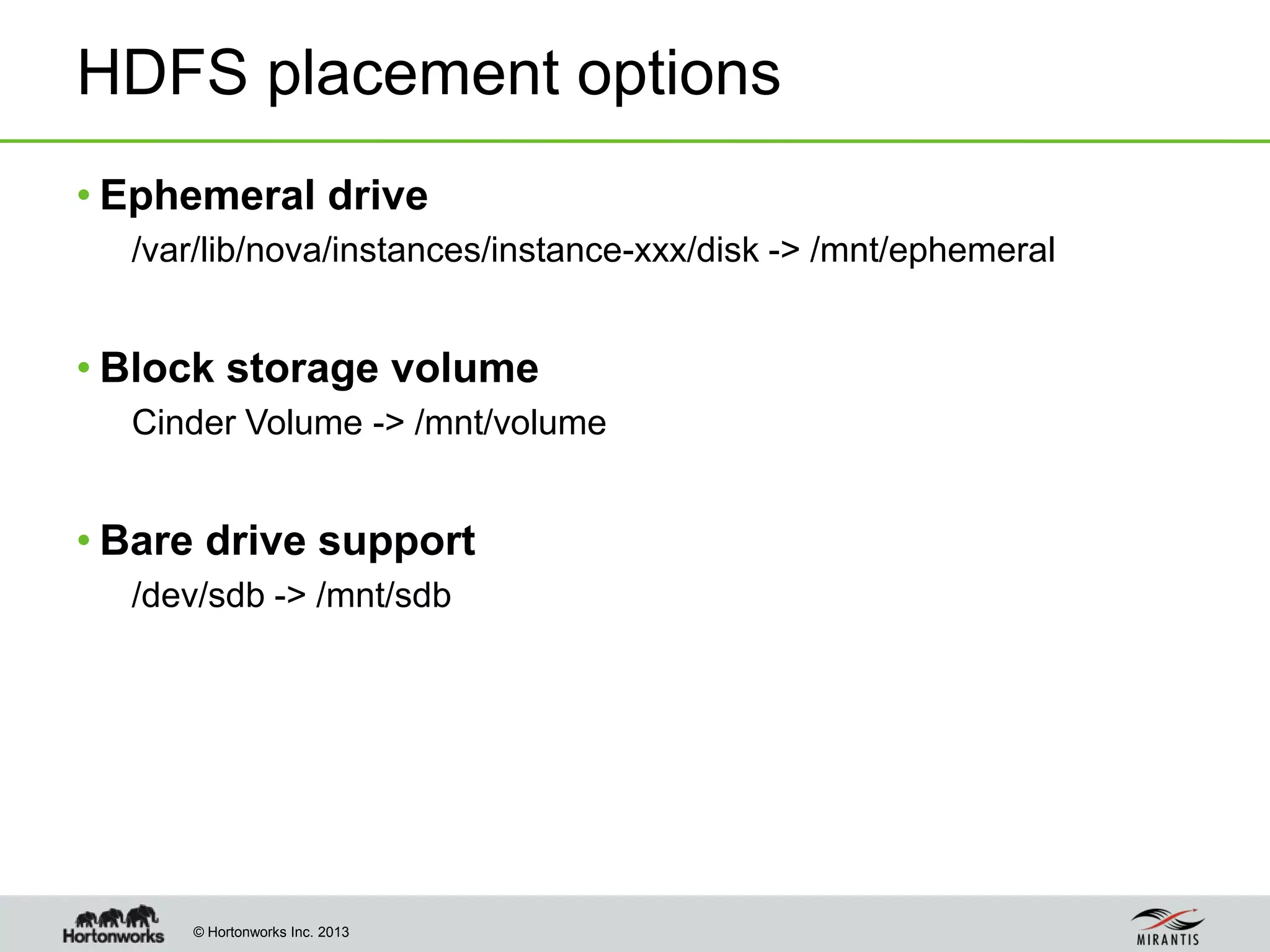 HDFS placement options

• Ephemeral drive
/var/lib/nova/instances/instance-xxx/disk -> /mnt/ephemeral

• Block storage volume
Cinder Volume -> /mnt/volume

• Bare drive support
/dev/sdb -> /mnt/sdb

Hortonworks © Hortonworks Inc. 2013

MIRANTIS